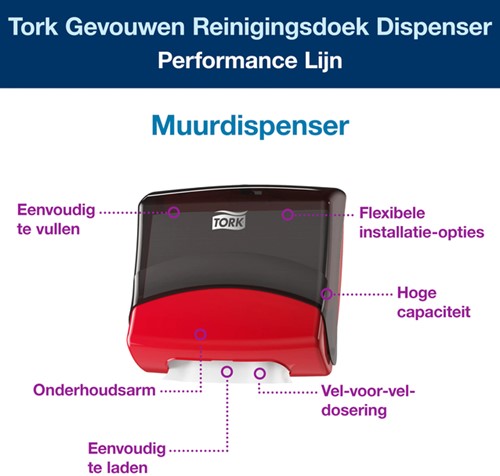 Tork Gevouwen Reinigingsdoek Dispenser
Performance Lijn

Muurdispenser

Eenvoudig te vullen

TORK

Flexibele installatie-opties

Hoge capaciteit

Onderhoudsarm

Vel-voor-vel-dosering

Eenvoudig te laden